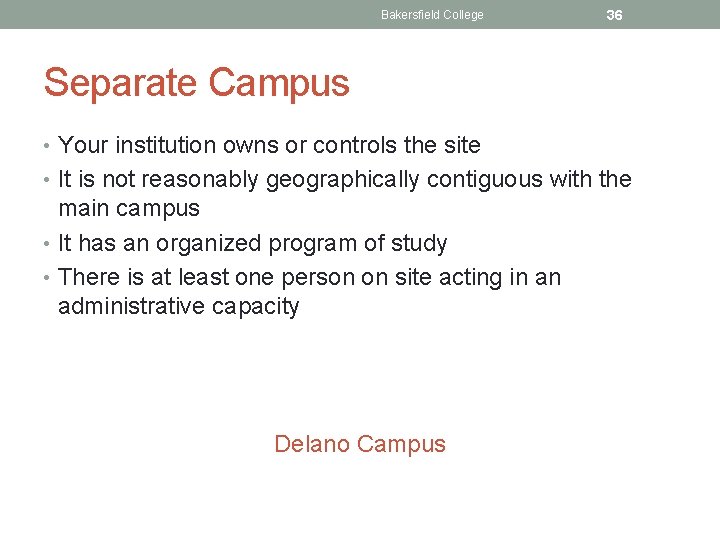 Bakersfield College 36

Separate Campus

• Your institution owns or controls the site
• It is not reasonably geographically contiguous with the main campus
• It has an organized program of study
• There is at least one person on site acting in an administrative capacity

Delano Campus